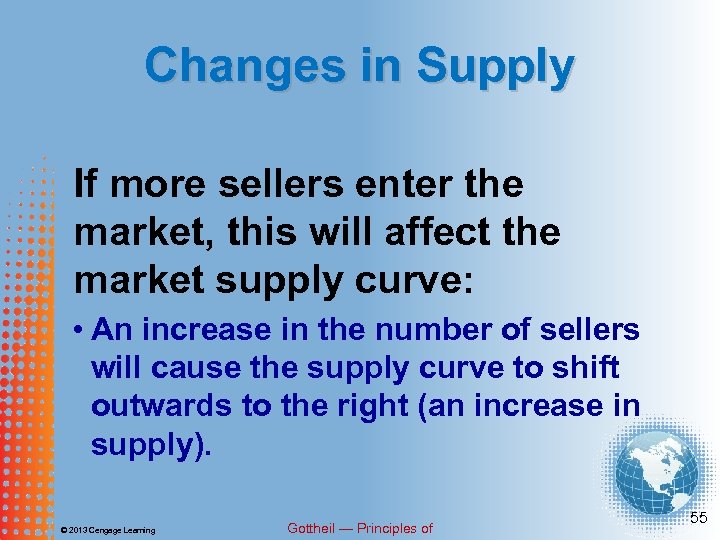 Changes in Supply

If more sellers enter the market, this will affect the market supply curve:

• An increase in the number of sellers will cause the supply curve to shift outwards to the right (an increase in supply).

© 2013 Cengage Learning

Gottheil — Principles of

55